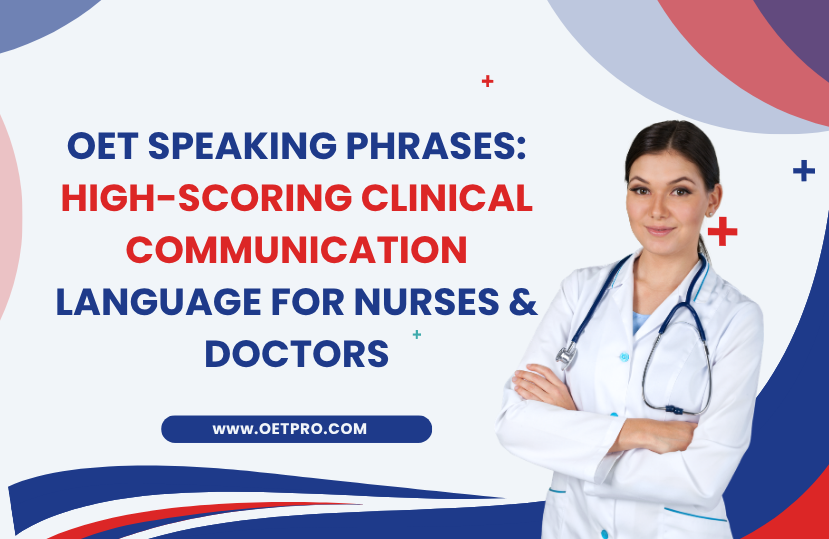 OET SPEAKING PHRASES: HIGH-SCORING CLINICAL COMMUNICATION LANGUAGE FOR NURSES & DOCTORS

WWW.OETPRO.COM